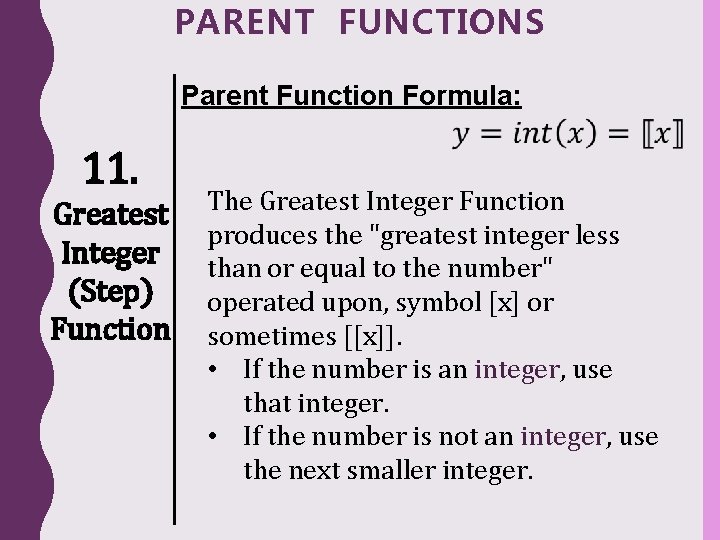 PARENT FUNCTIONS

11.
Greatest Integer (Step) Function

Parent Function Formula:

$y = int(x) = [\![x]\!]$

The Greatest Integer Function produces the "greatest integer less than or equal to the number" operated upon, symbol [x] or sometimes [[x]].

• If the number is an integer, use that integer.
• If the number is not an integer, use the next smaller integer.